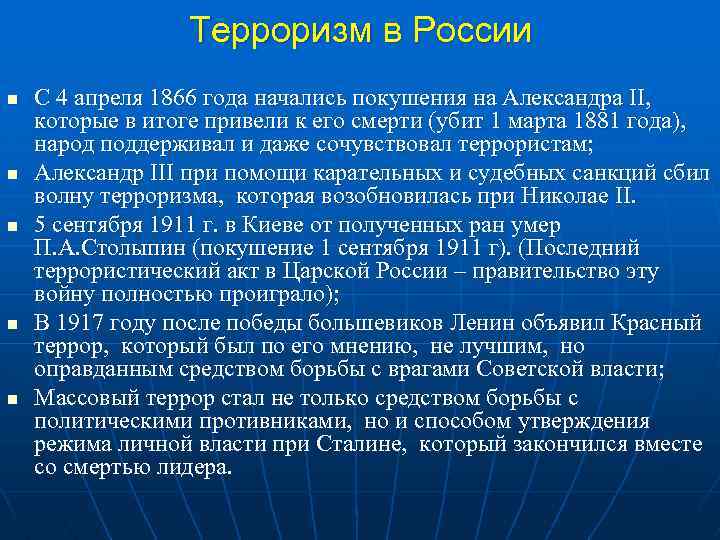 Терроризм в России

- С 4 апреля 1866 года начались покушения на Александра II, которые в итоге привели к его смерти (убит 1 марта 1881 года), народ поддерживал и даже сочувствовал террористам;
- Александр III при помощи карательных и судебных санкций сбил волну терроризма, которая возобновилась при Николае II.
- 5 сентября 1911 г. в Киеве от полученных ран умер П.А.Столыпин (покушение 1 сентября 1911 г). (Последний террористический акт в Царской России – правительство эту войну полностью проиграло);
- В 1917 году после победы большевиков Ленин объявил Красный террор, который был по его мнению, не лучшим, но оправданным средством борьбы с врагами Советской власти;
- Массовый террор стал не только средством борьбы с политическими противниками, но и способом утверждения режима личной власти при Сталине, который закончился вместе со смертью лидера.